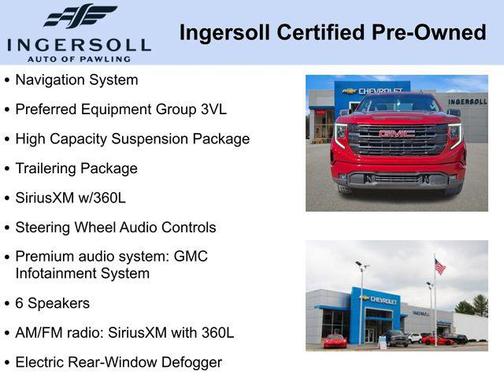 INGERSOLL
AUTO OF PAWLING

Ingersoll Certified Pre-Owned

• Navigation System
• Preferred Equipment Group 3VL
• High Capacity Suspension Package
• Trailering Package
• SiriusXM w/360L
• Steering Wheel Audio Controls
• Premium audio system: GMC Infotainment System
• 6 Speakers
• AM/FM radio: SiriusXM with 360L
• Electric Rear-Window Defogger

CHEVROLET
INGERSOLL
GMC

CHEVROLET
INGERSOLL